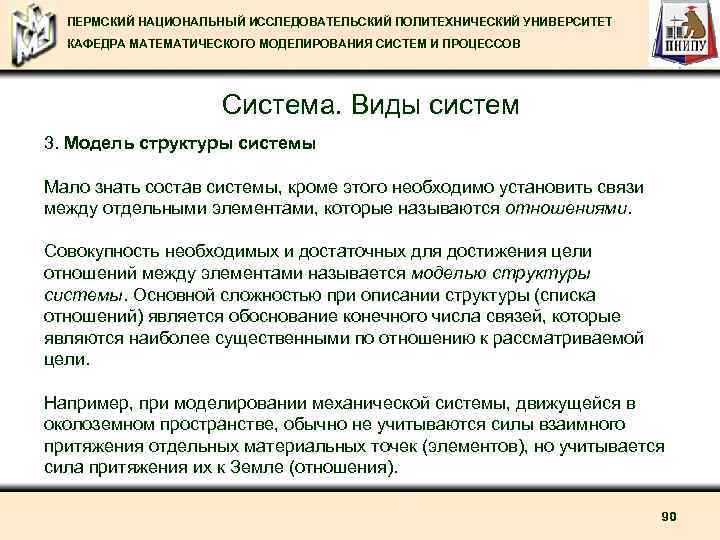 ПЕРМСКИЙ НАЦИОНАЛЬНЫЙ ИССЛЕДОВАТЕЛЬСКИЙ ПОЛИТЕХНИЧЕСКИЙ УНИВЕРСИТЕТ
КАФЕДРА МАТЕМАТИЧЕСКОГО МОДЕЛИРОВАНИЯ СИСТЕМ И ПРОЦЕССОВ

ПНИПУ

Система. Виды систем

3. Модель структуры системы

Мало знать состав системы, кроме этого необходимо установить связи между отдельными элементами, которые называются отношениями.

Совокупность необходимых и достаточных для достижения цели отношений между элементами называется моделью структуры системы. Основной сложностью при описании структуры (списка отношений) является обоснование конечного числа связей, которые являются наиболее существенными по отношению к рассматриваемой цели.

Например, при моделировании механической системы, движущейся в околоземном пространстве, обычно не учитываются силы взаимного притяжения отдельных материальных точек (элементов), но учитывается сила притяжения их к Земле (отношения).

90